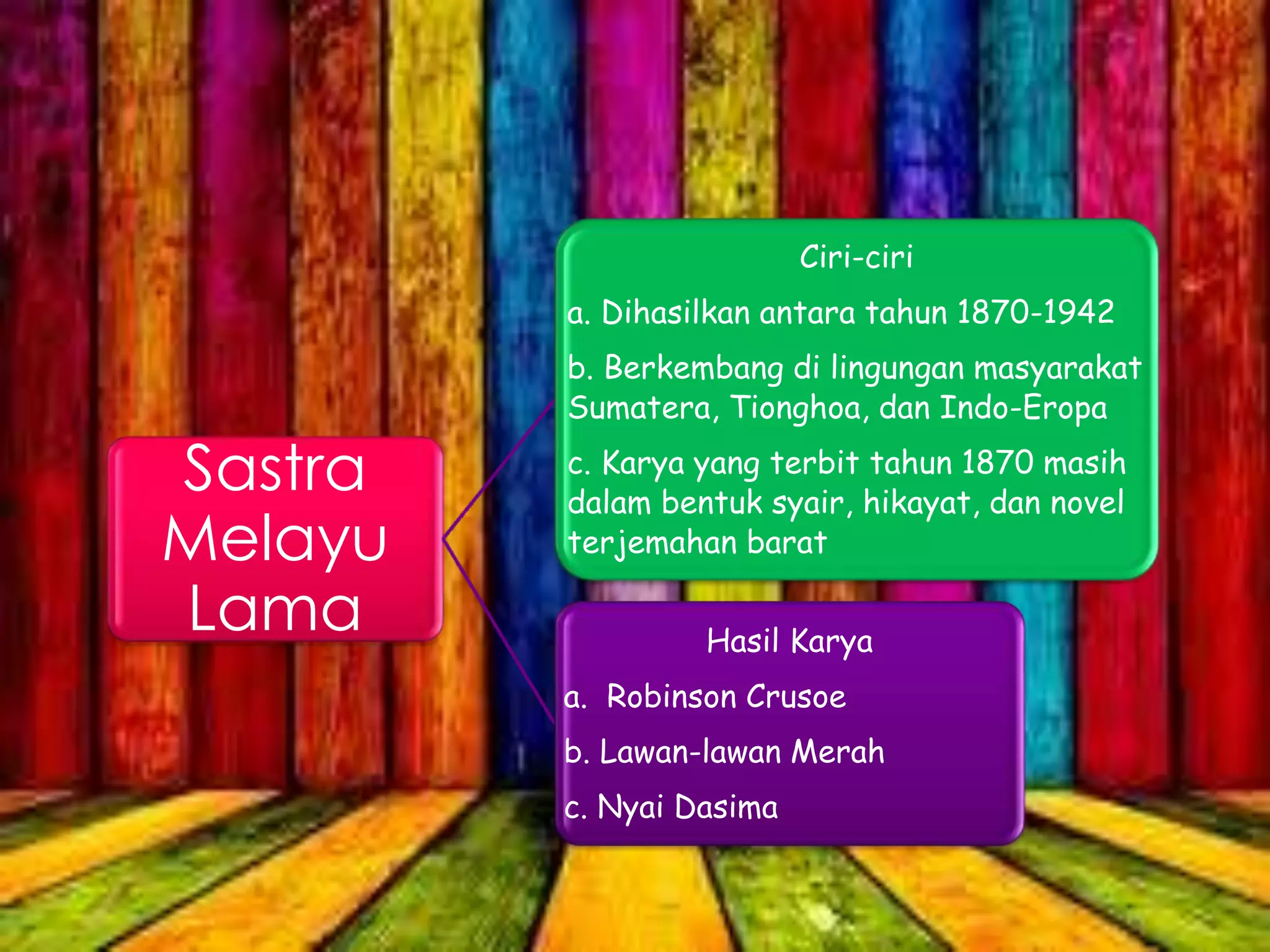 Sastra Melayu Lama

Ciri-ciri

a. Dihasilkan antara tahun 1870-1942

b. Berkembang di lingungan masyarakat Sumatera, Tionghoa, dan Indo-Eropa

c. Karya yang terbit tahun 1870 masih dalam bentuk syair, hikayat, dan novel terjemahan barat

Hasil Karya

a. Robinson Crusoe

b. Lawan-lawan Merah

c. Nyai Dasima